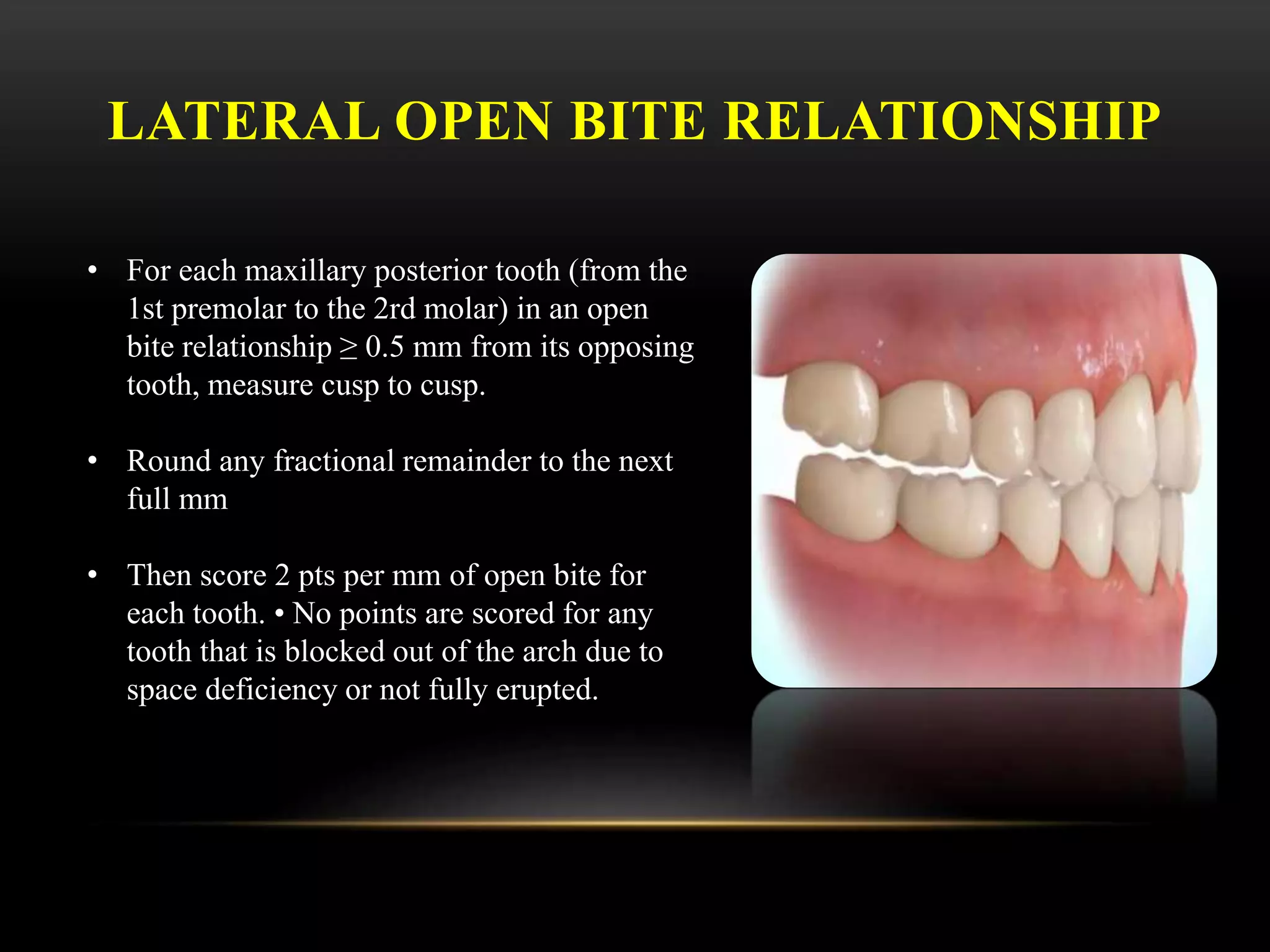 LATERAL OPEN BITE RELATIONSHIP

• For each maxillary posterior tooth (from the 1st premolar to the 2rd molar) in an open bite relationship ≥ 0.5 mm from its opposing tooth, measure cusp to cusp.

• Round any fractional remainder to the next full mm

• Then score 2 pts per mm of open bite for each tooth. • No points are scored for any tooth that is blocked out of the arch due to space deficiency or not fully erupted.